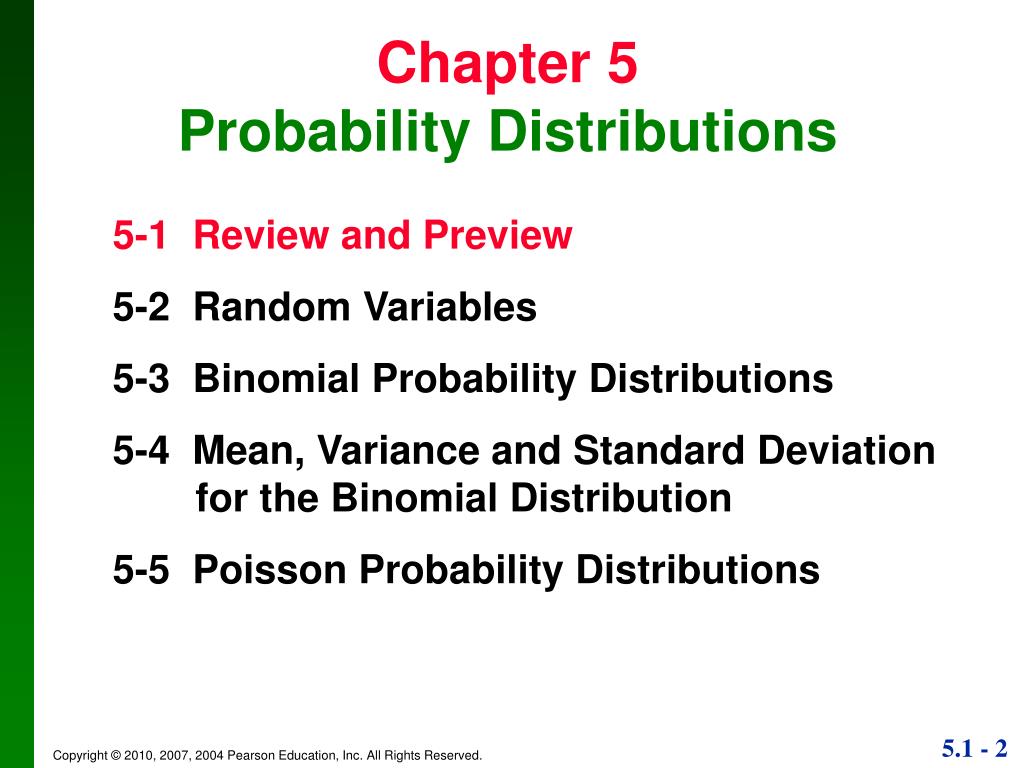 Chapter 5
Probability Distributions

5-1 Review and Preview

5-2 Random Variables

5-3 Binomial Probability Distributions

5-4 Mean, Variance and Standard Deviation for the Binomial Distribution

5-5 Poisson Probability Distributions

Copyright © 2010, 2007, 2004 Pearson Education, Inc. All Rights Reserved.

5.1 - 2